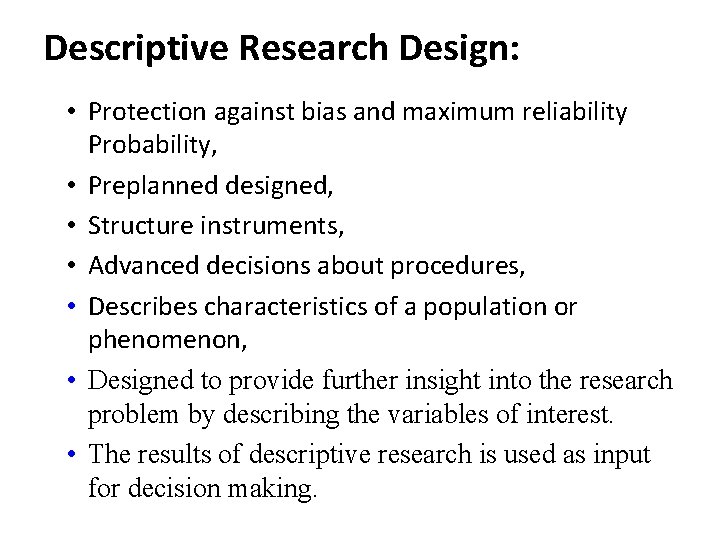 Descriptive Research Design:

• Protection against bias and maximum reliability Probability,
• Preplanned designed,
• Structure instruments,
• Advanced decisions about procedures,
• Describes characteristics of a population or phenomenon,
• Designed to provide further insight into the research problem by describing the variables of interest.
• The results of descriptive research is used as input for decision making.